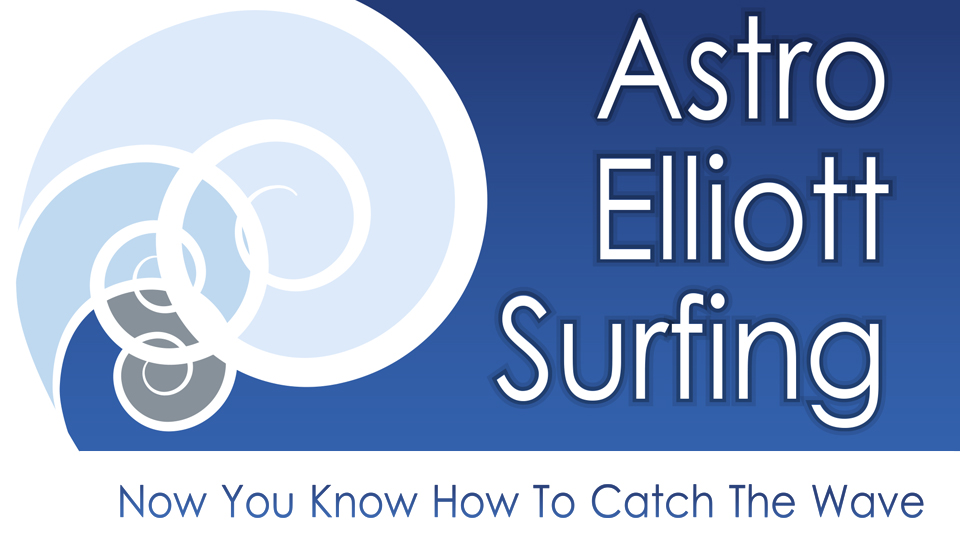 Astro
Elliott
Surfing

Now You Know How To Catch The Wave